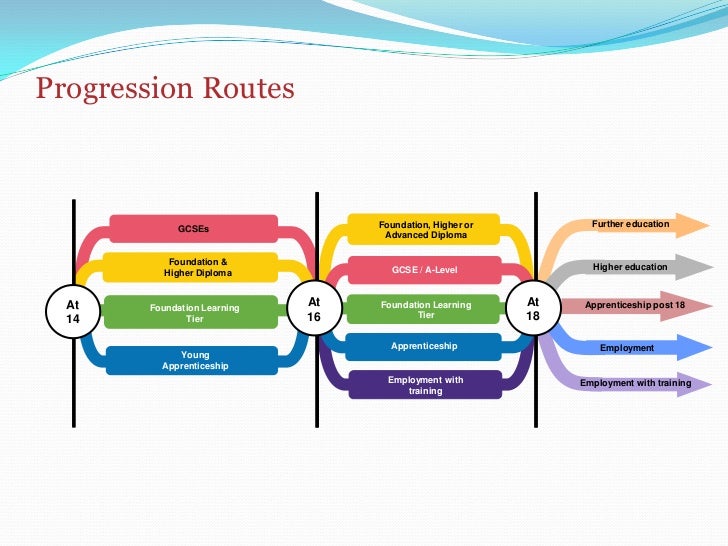 Progression Routes

At 14

GCSEs

Foundation & Higher Diploma

Foundation Learning Tier

Young Apprenticeship

At 16

Foundation, Higher or Advanced Diploma

GCSE / A-Level

Foundation Learning Tier

Apprenticeship

Employment with training

At 18

Further education

Higher education

Apprenticeship post 18

Employment

Employment with training